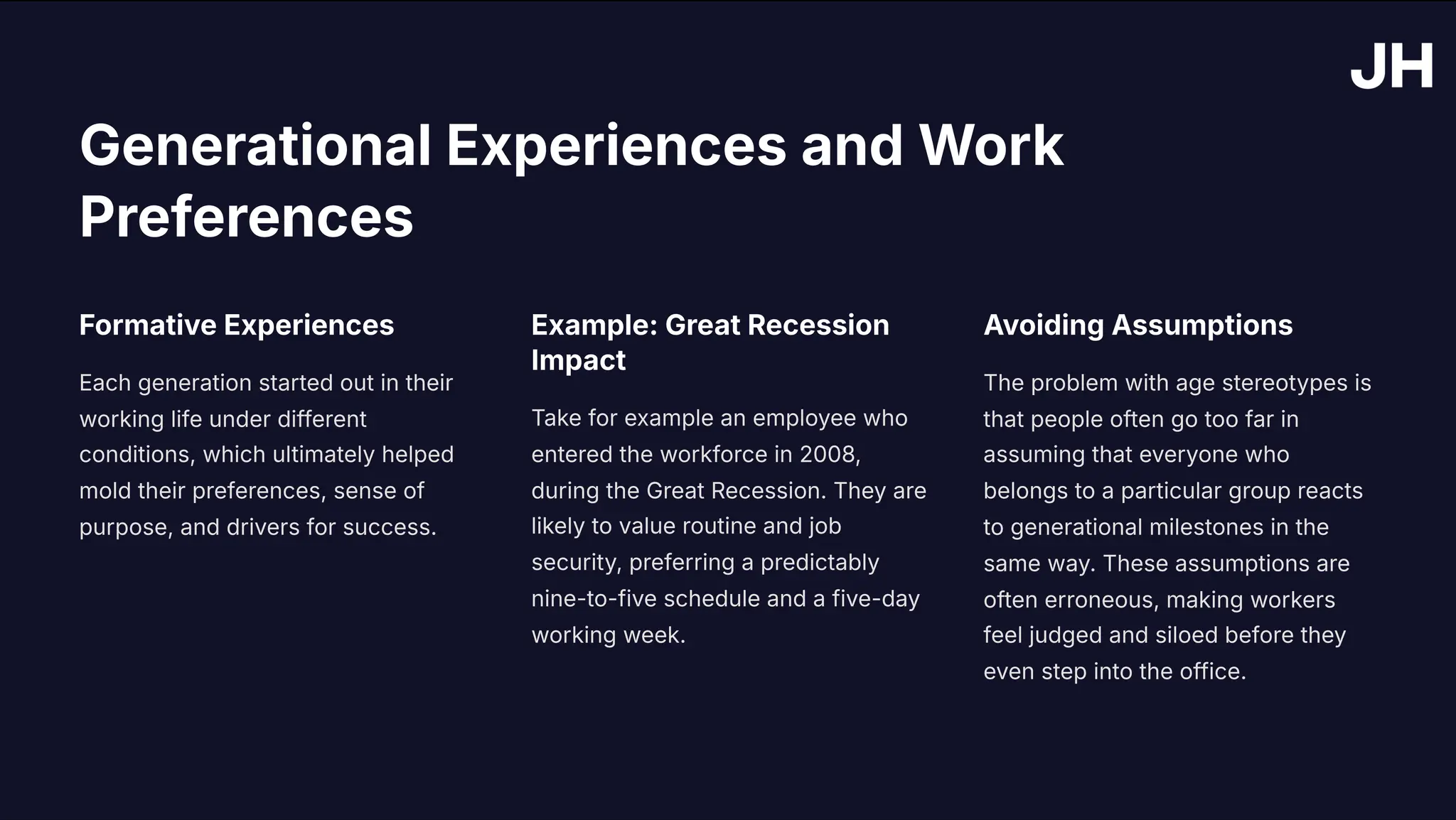 JH

Generational Experiences and Work Preferences

Formative Experiences

Each generation started out in their working life under different conditions, which ultimately helped mold their preferences, sense of purpose, and drivers for success.

Example: Great Recession Impact

Take for example an employee who entered the workforce in 2008, during the Great Recession. They are likely to value routine and job security, preferring a predictably nine-to-five schedule and a five-day working week.

Avoiding Assumptions

The problem with age stereotypes is that people often go too far in assuming that everyone who belongs to a particular group reacts to generational milestones in the same way. These assumptions are often erroneous, making workers feel judged and siloed before they even step into the office.